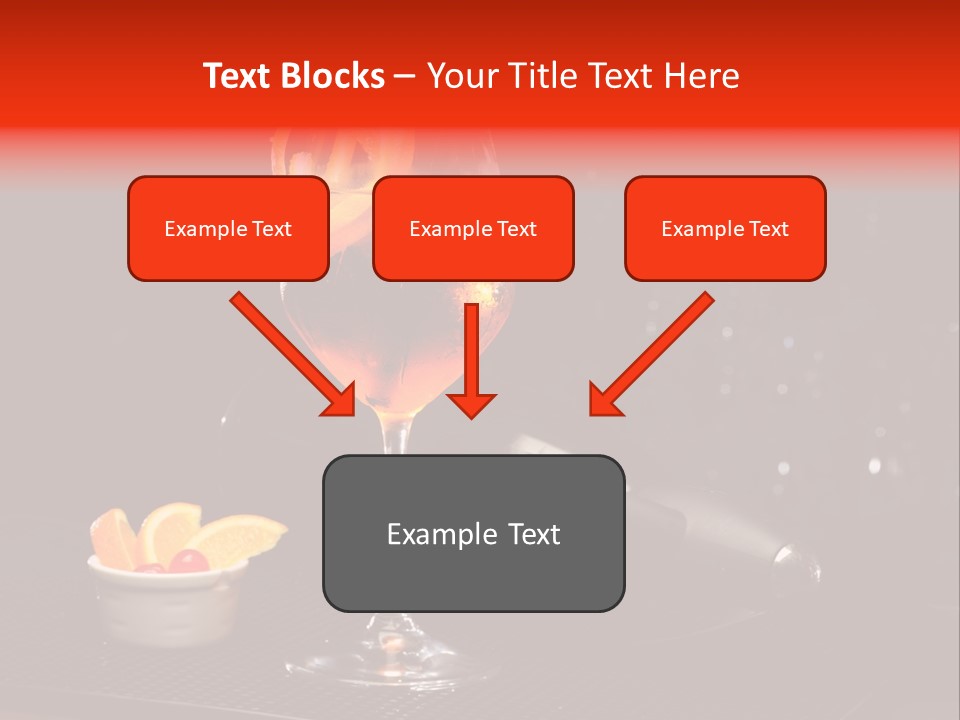 Text Blocks – Your Title Text Here

Example Text

Example Text

Example Text

Example Text